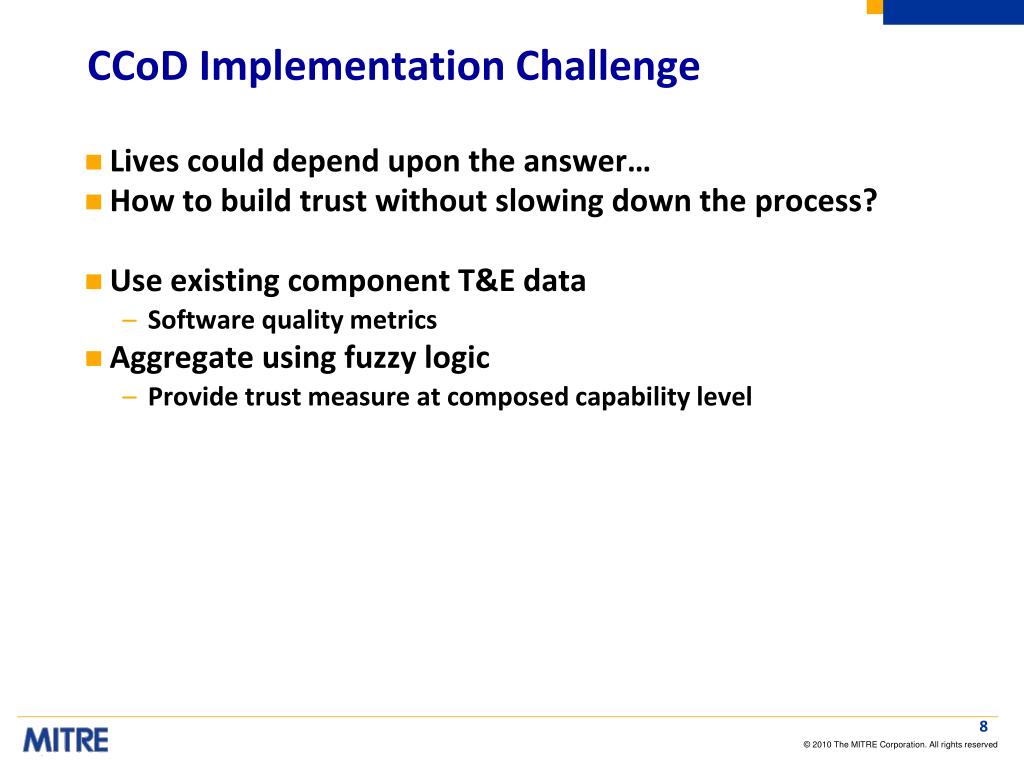 CCoD Implementation Challenge

Lives could depend upon the answer…
How to build trust without slowing down the process?

Use existing component T&E data
– Software quality metrics
Aggregate using fuzzy logic
– Provide trust measure at composed capability level

MITRE

8

© 2010 The MITRE Corporation. All rights reserved